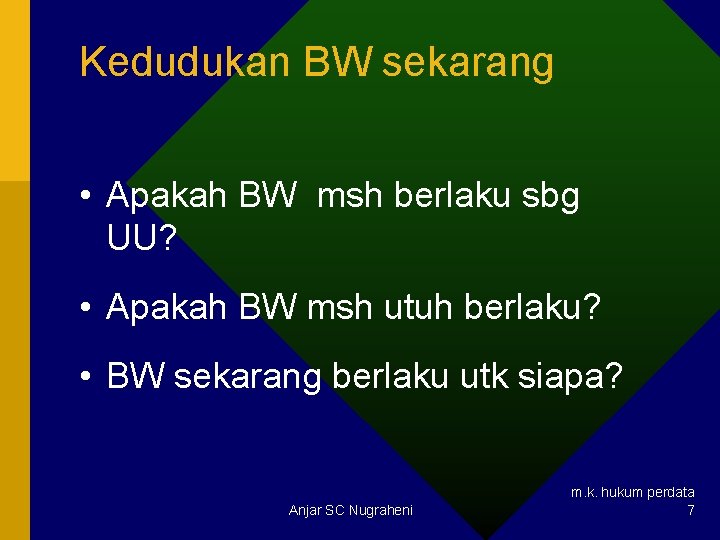 Kedudukan BW sekarang

• Apakah BW msh berlaku sbg UU?

• Apakah BW msh utuh berlaku?

• BW sekarang berlaku utk siapa?

Anjar SC Nugraheni

m.k. hukum perdata
7